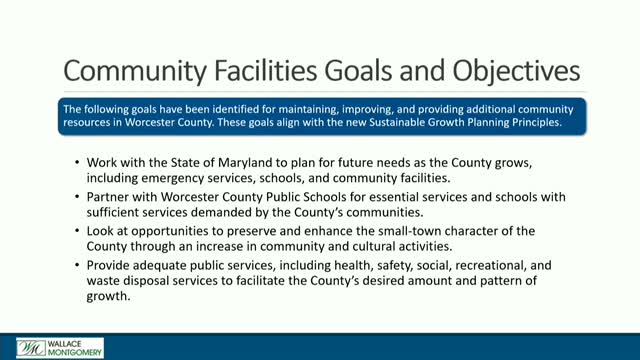 Community Facilities Goals and Objectives

The following goals have been identified for maintaining, improving, and providing additional community resources in Worcester County. These goals align with the new Sustainable Growth Planning Principles.

• Work with the State of Maryland to plan for future needs as the County grows, including emergency services, schools, and community facilities.
• Partner with Worcester County Public Schools for essential services and schools with sufficient services demanded by the County's communities.
• Look at opportunities to preserve and enhance the small-town character of the County through an increase in community and cultural activities.
• Provide adequate public services, including health, safety, social, recreational, and waste disposal services to facilitate the County's desired amount and pattern of growth.

WM WALLACE MONTGOMERY